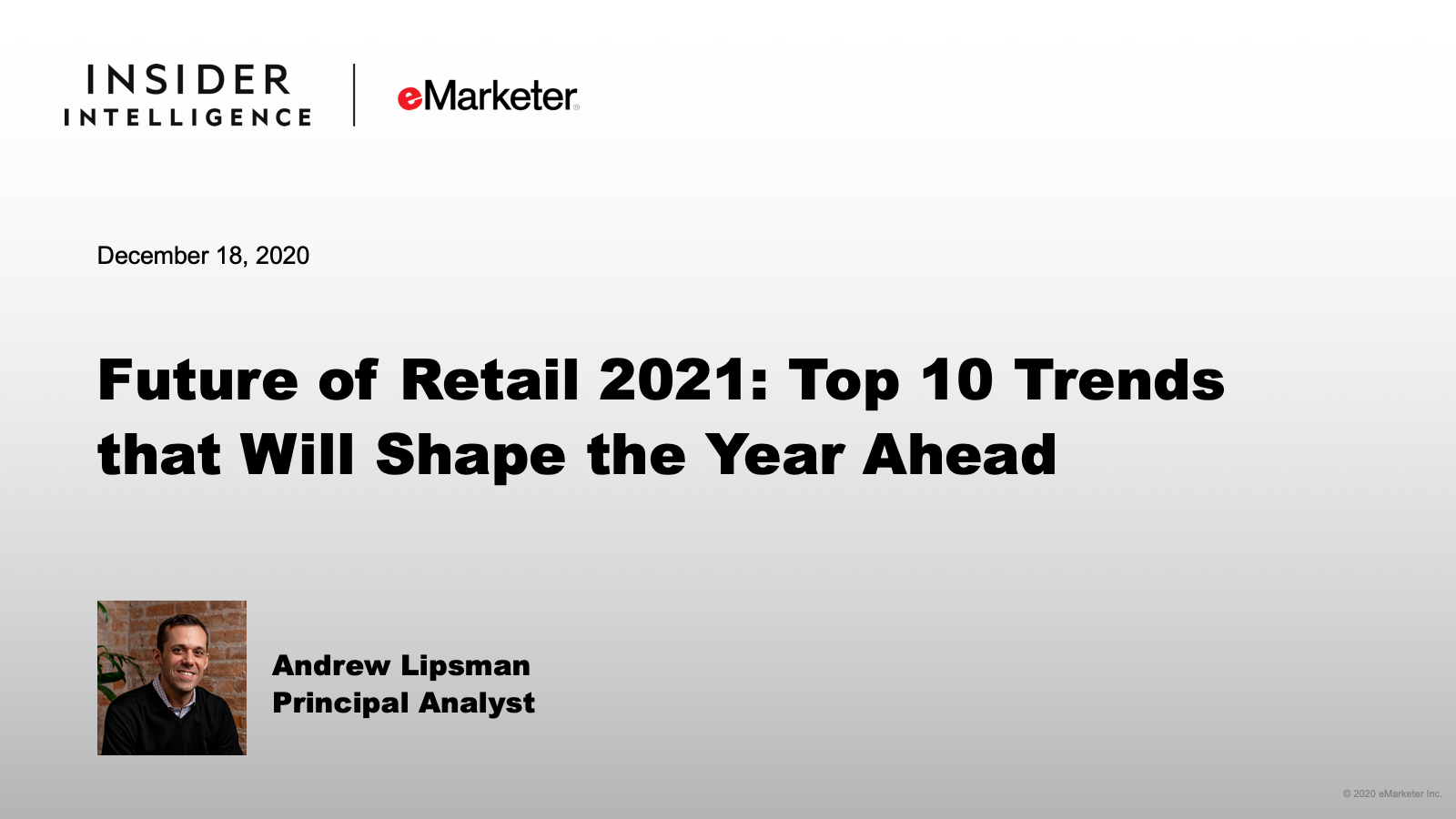 INSIDER INTELLIGENCE

eMarketer

December 18, 2020

Future of Retail 2021: Top 10 Trends that Will Shape the Year Ahead

Andrew Lipsman
Principal Analyst

© 2020 eMarketer Inc.